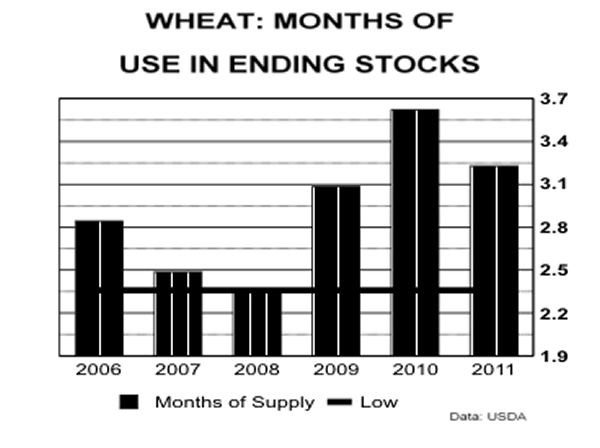 WHEAT: MONTHS OF USE IN ENDING STOCKS

3.7
3.4
3.1
2.8
2.5
2.2
1.9

2006 2007 2008 2009 2010 2011

Months of Supply Low

Data: USDA